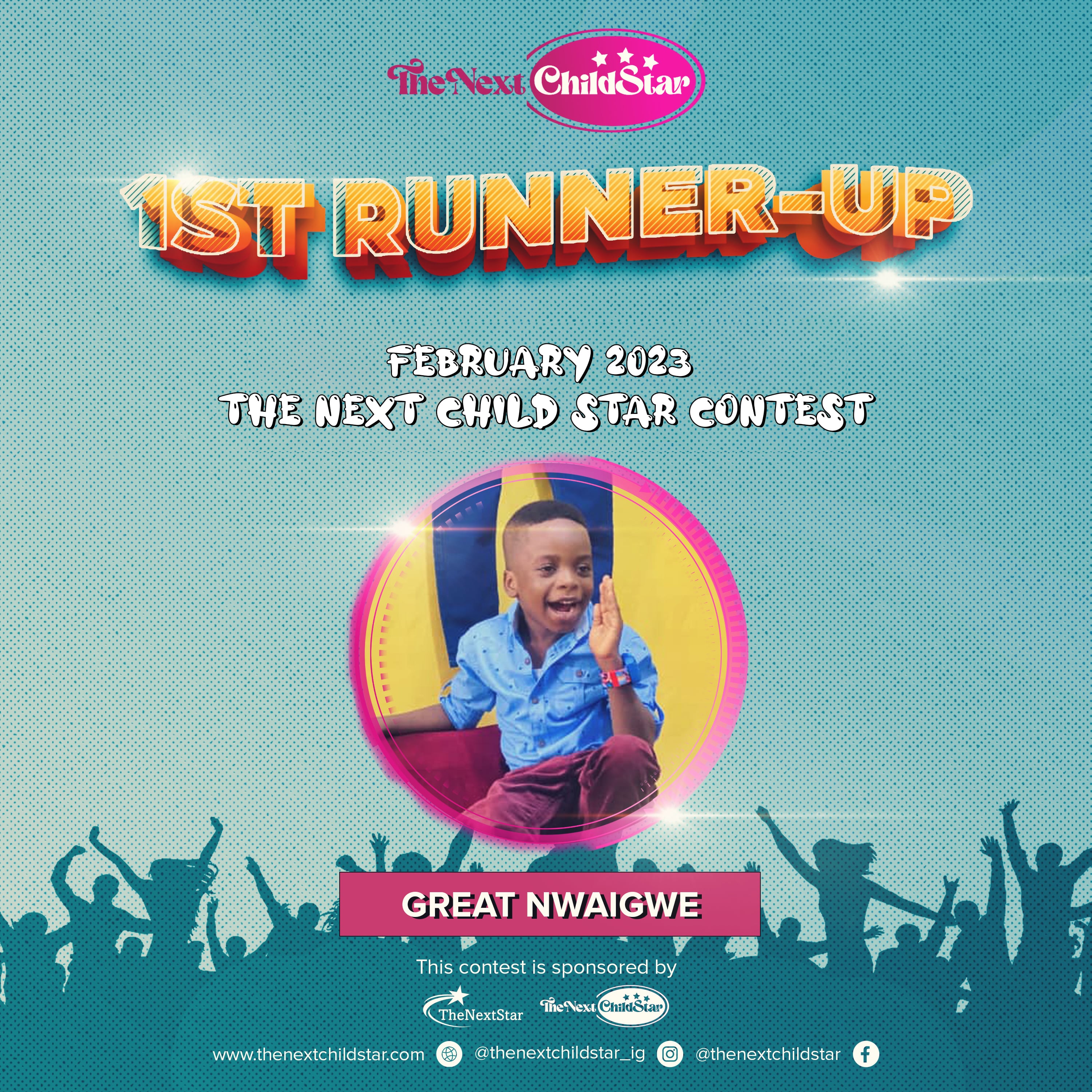 The Next ChildStar

1ST RUNNER-UP

FEBRUARY 2023
THE NEXT CHILD STAR CONTEST

GREAT NWAIGWE

This contest is sponsored by

TheNextStar The Next ChildStar

www.thenextchildstar.com @thenextchildstar_ig @thenextchildstar